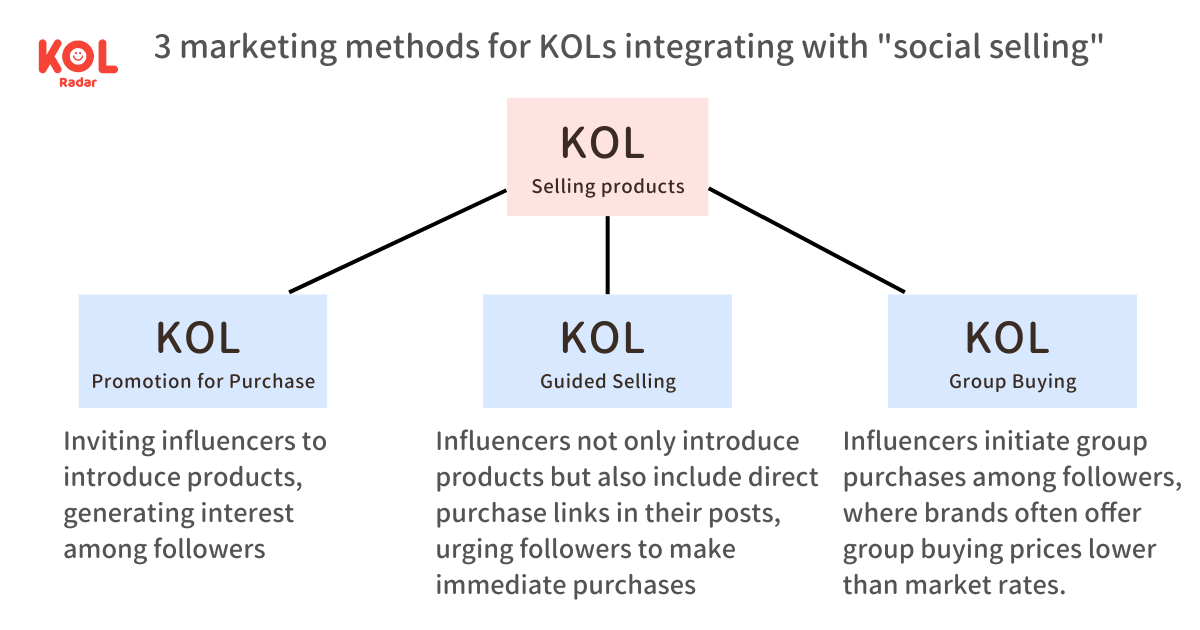 KOL Radar

3 marketing methods for KOLs integrating with "social selling"

KOL
Selling products

KOL
Promotion for Purchase

Inviting influencers to introduce products, generating interest among followers

KOL
Guided Selling

Influencers not only introduce products but also include direct purchase links in their posts, urging followers to make immediate purchases

KOL
Group Buying

Influencers initiate group purchases among followers, where brands often offer group buying prices lower than market rates.